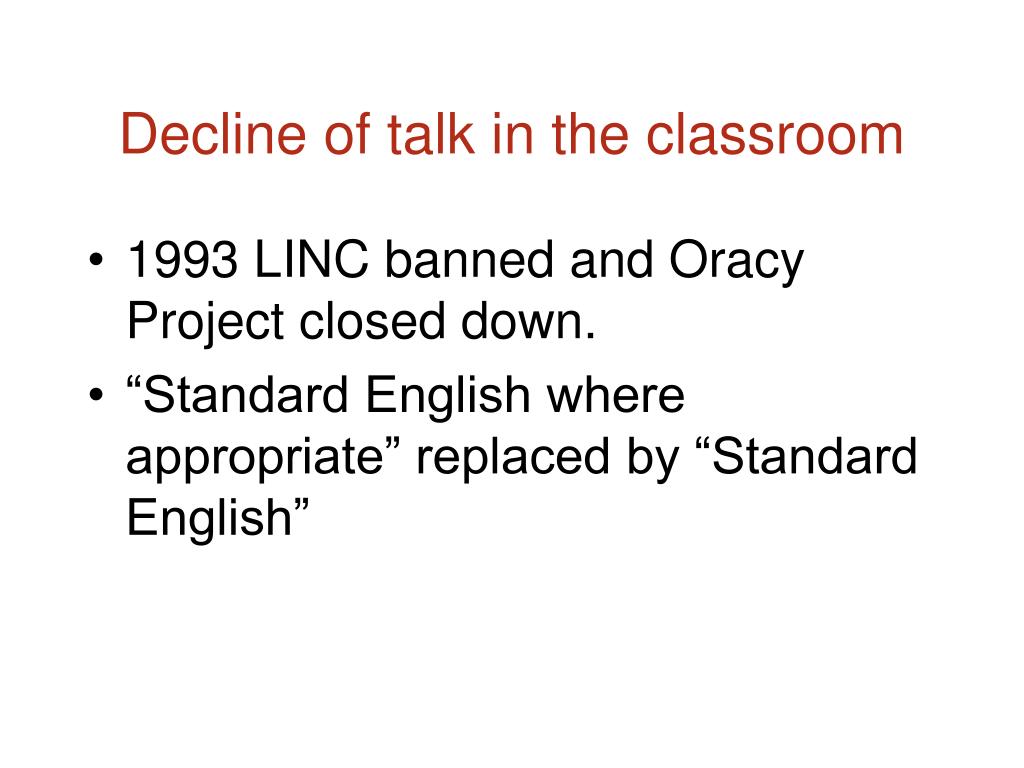 Decline of talk in the classroom

• 1993 LINC banned and Oracy Project closed down.
• “Standard English where appropriate” replaced by “Standard English”